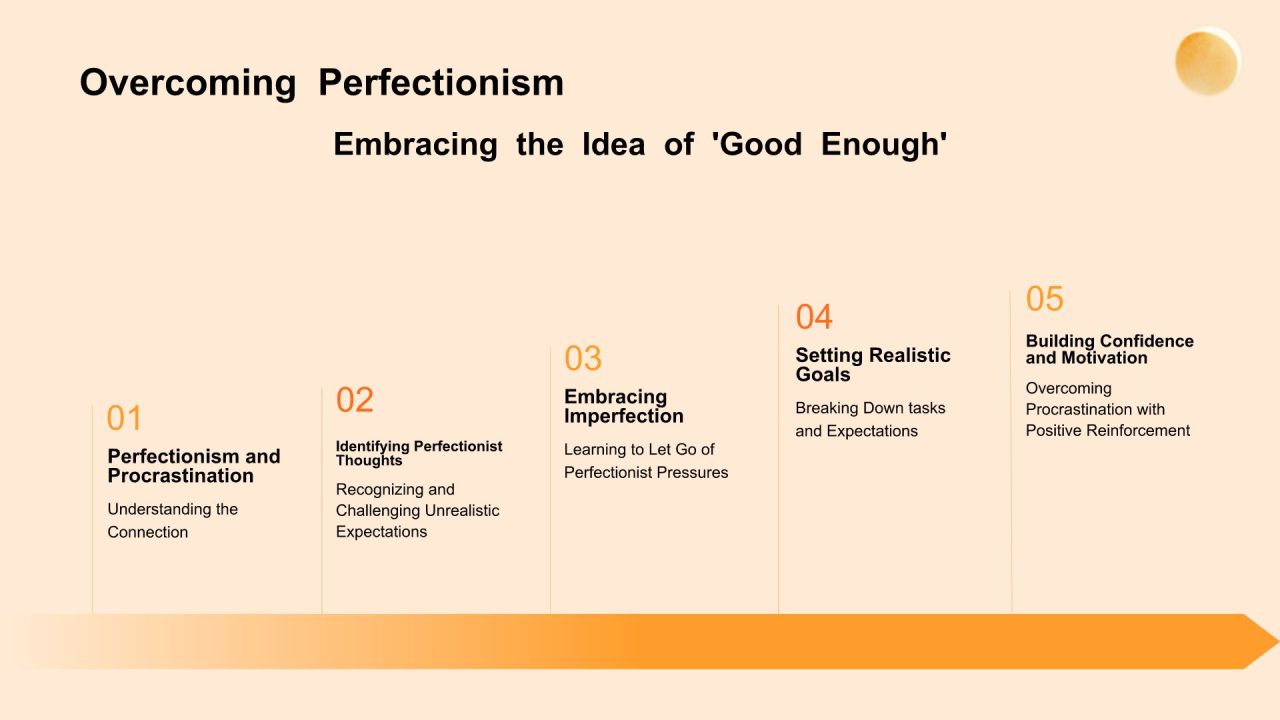 Overcoming Perfectionism

Embracing the Idea of 'Good Enough'

01
Perfectionism and Procrastination
Understanding the Connection

02
Identifying Perfectionist Thoughts
Recognizing and Challenging Unrealistic Expectations

03
Embracing Imperfection
Learning to Let Go of Perfectionist Pressures

04
Setting Realistic Goals
Breaking Down tasks and Expectations

05
Building Confidence and Motivation
Overcoming Procrastination with Positive Reinforcement